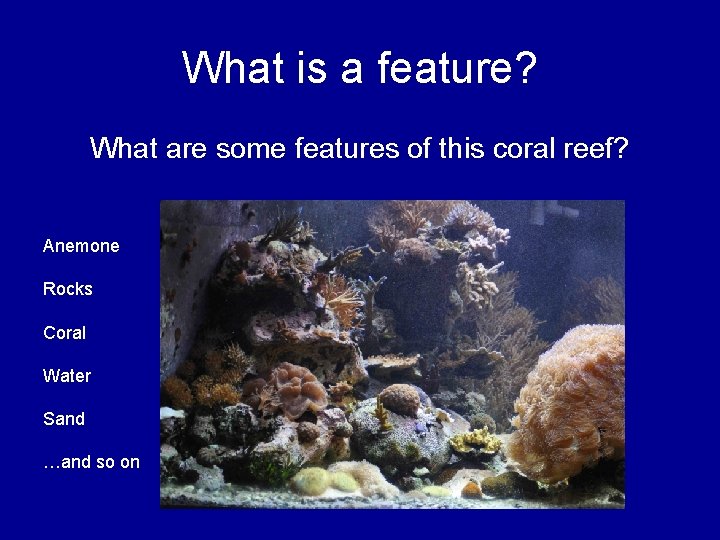 What is a feature?

What are some features of this coral reef?

Anemone

Rocks

Coral

Water

Sand

…and so on